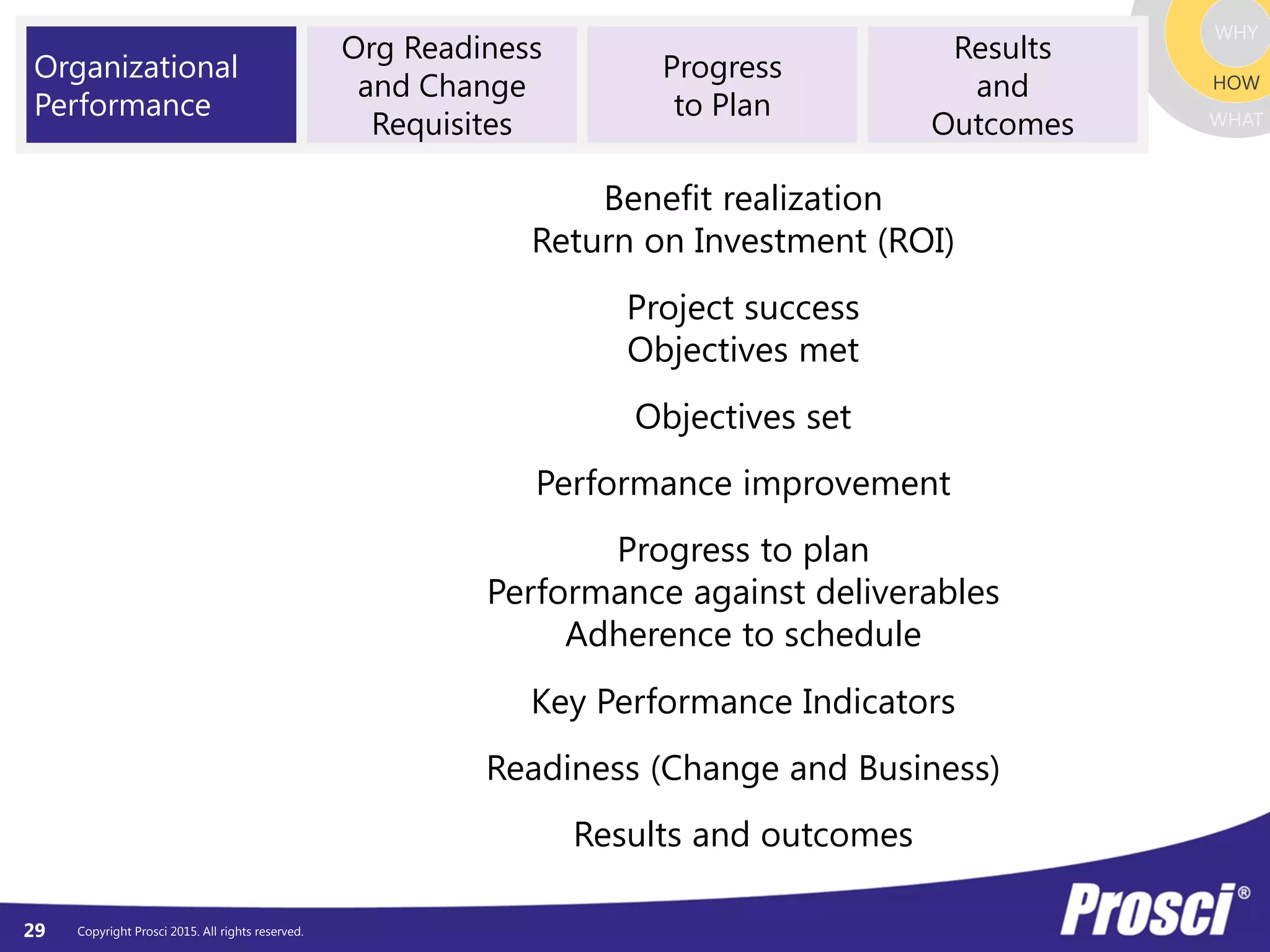 Organizational Performance

Org Readiness and Change Requisites

Progress to Plan

Results and Outcomes

WHY
HOW
WHAT

Benefit realization
Return on Investment (ROI)

Project success
Objectives met

Objectives set

Performance improvement

Progress to plan
Performance against deliverables
Adherence to schedule

Key Performance Indicators

Readiness (Change and Business)

Results and outcomes

29 Copyright Prosci 2015. All rights reserved.

Prosci®